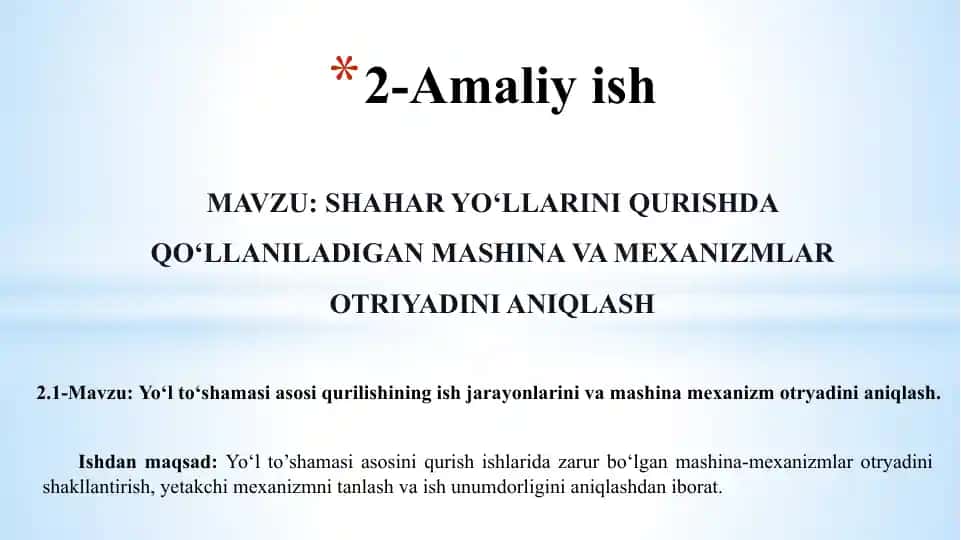 *2-Amaliy ish

MAVZU: SHAHAR YO‘LLARINI QURISHDA QO‘LLANILADIGAN MASHINA VA MEXANIZMLAR OTRIYADINI ANIQLASH

2.1-Mavzu: Yo‘l to‘shamasi asosi qurilishining ish jarayonlarini va mashina mexanizm otryadini aniqlash.

Ishdan maqsad: Yo‘l to’shamasi asosini qurish ishlarida zarur bo‘lgan mashina-mexanizmlar otryadini shakllantirish, yetakchi mexanizmni tanlash va ish unumdorligini aniqlashdan iborat.